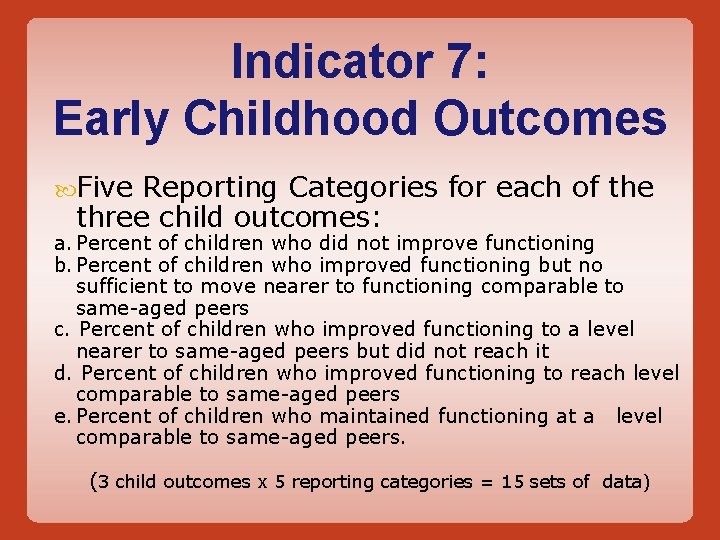 Indicator 7:
Early Childhood Outcomes

Five Reporting Categories for each of the three child outcomes:

a. Percent of children who did not improve functioning
b. Percent of children who improved functioning but no sufficient to move nearer to functioning comparable to same-aged peers
c. Percent of children who improved functioning to a level nearer to same-aged peers but did not reach it
d. Percent of children who improved functioning to reach level comparable to same-aged peers
e. Percent of children who maintained functioning at a level comparable to same-aged peers.

(3 child outcomes x 5 reporting categories = 15 sets of data)